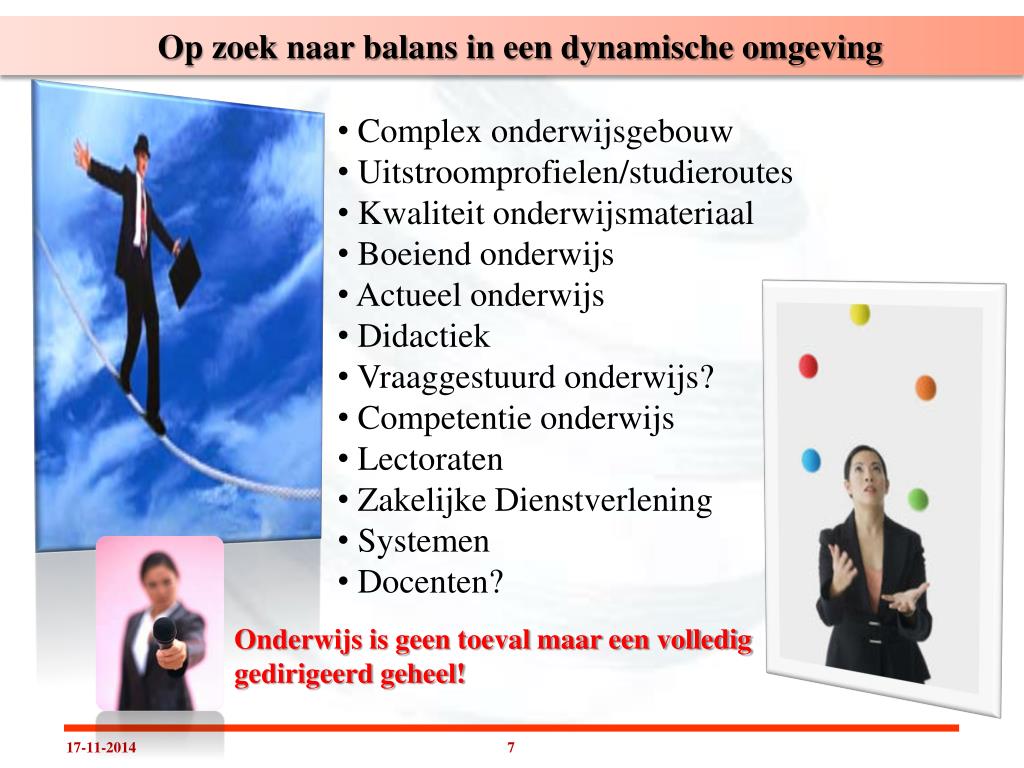 Op zoek naar balans in een dynamische omgeving

• Complex onderwijsgebouw
• Uitstroomprofielen/studieroutes
• Kwaliteit onderwijsmateriaal
• Boeiend onderwijs
• Actueel onderwijs
• Didactiek
• Vraaggestuurd onderwijs?
• Competentie onderwijs
• Lectoraten
• Zakelijke Dienstverlening
• Systemen
• Docenten?

Onderwijs is geen toeval maar een volledig gedirigeerd geheel!

17-11-2014

7